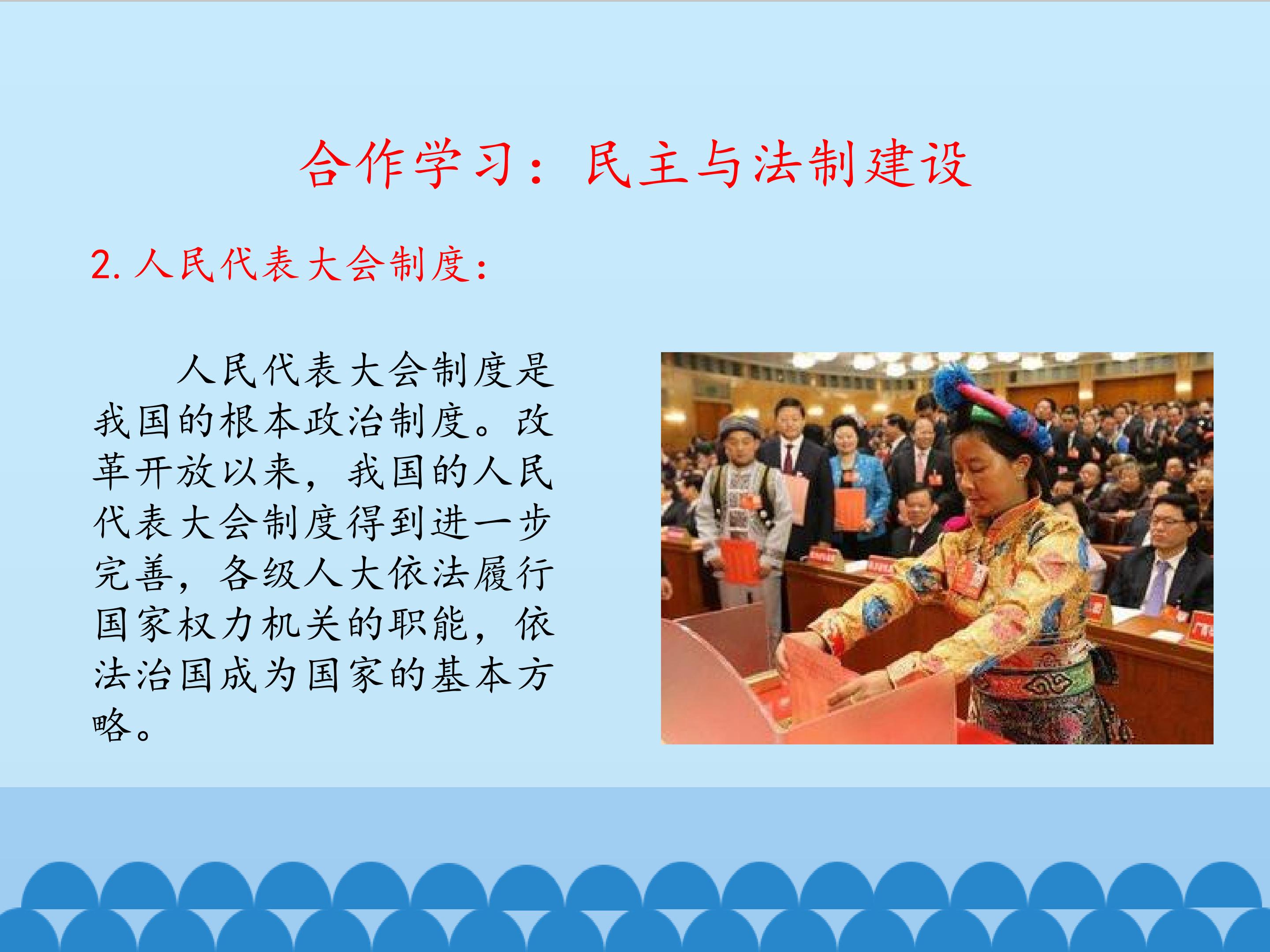 合作学习：民主与法制建设

2.人民代表大会制度：

人民代表大会制度是我国的根本政治制度。改革开放以来，我国的人民代表大会制度得到进一步完善，各级人大依法履行国家权力机关的职能，依法治国成为国家的基本方略。